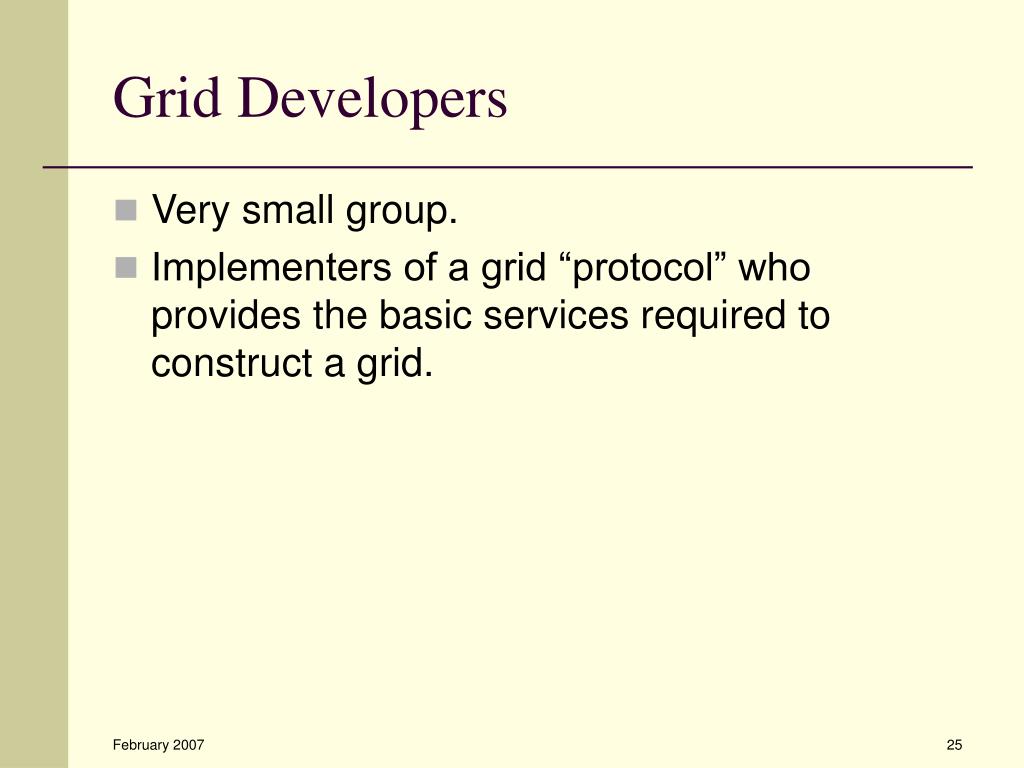 Grid Developers

Very small group.

Implementers of a grid “protocol” who provides the basic services required to construct a grid.

February 2007

25